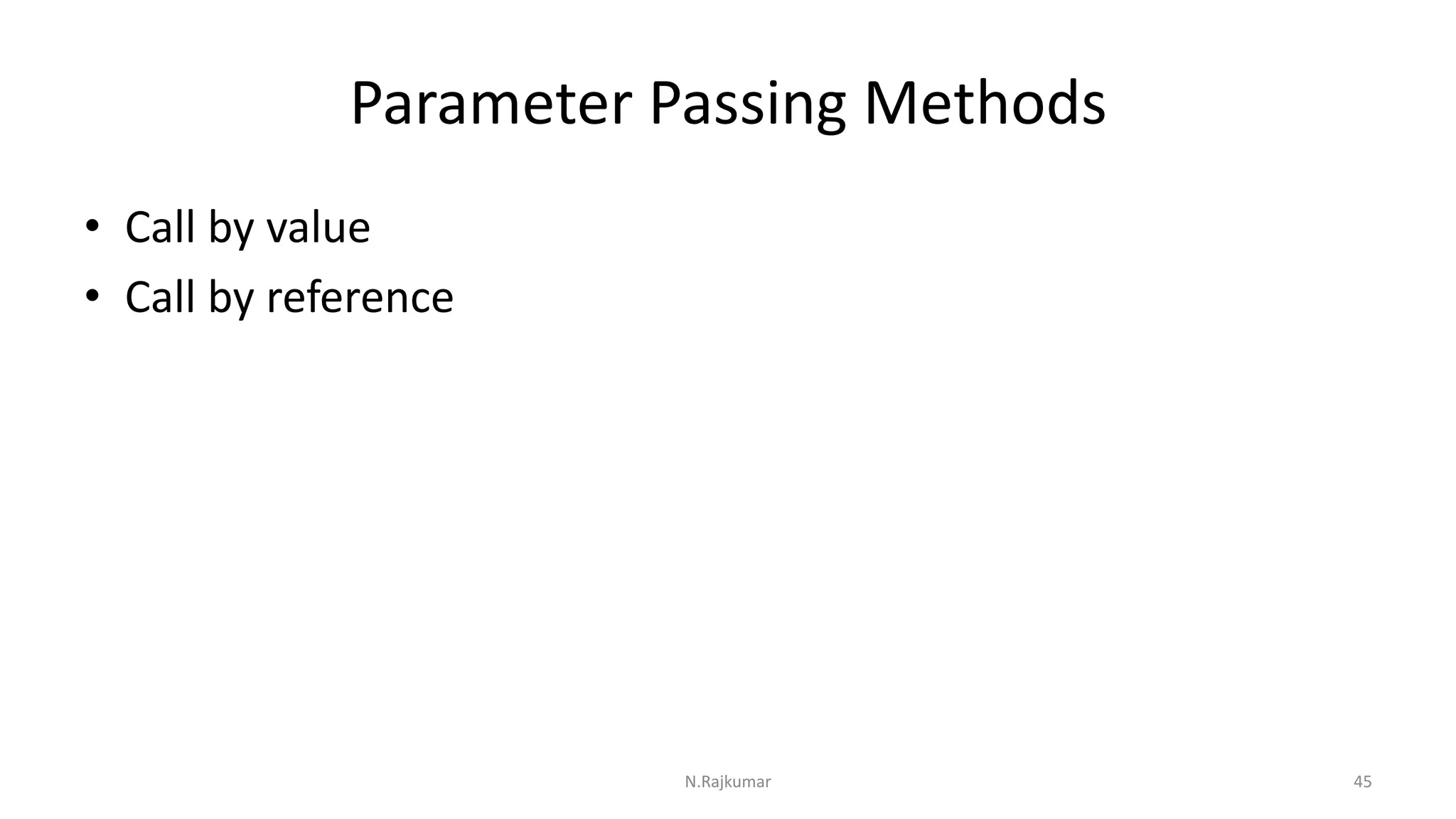 Parameter Passing Methods

• Call by value
• Call by reference

N.Rajkumar

45